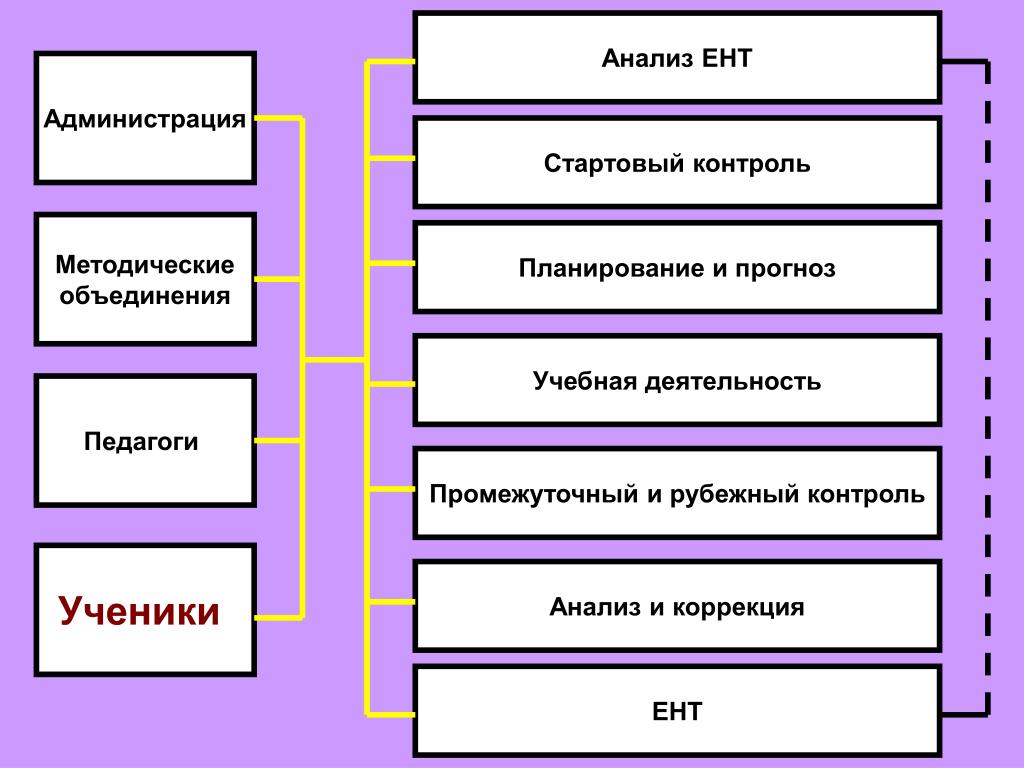 Администрация

Методические объединения

Педагоги

Ученики

Анализ ЕНТ

Стартовый контроль

Планирование и прогноз

Учебная деятельность

Промежуточный и рубежный контроль

Анализ и коррекция

ЕНТ